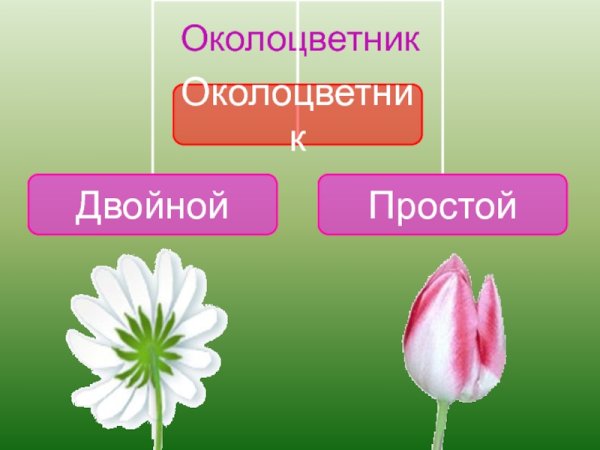 Околоцветник

Околоцветник

Двойной

Простой